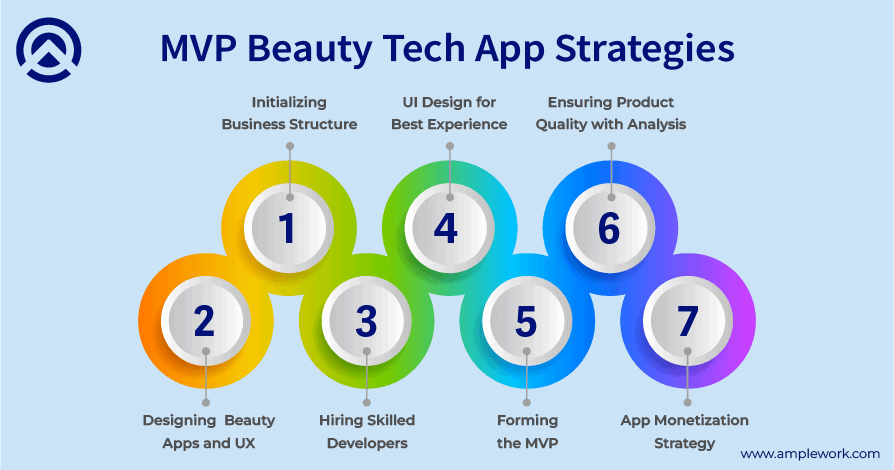 MVP Beauty Tech App Strategies

Initializing Business Structure

UI Design for Best Experience

Ensuring Product Quality with Analysis

1

4

6

2

3

5

7

Designing Beauty Apps and UX

Hiring Skilled Developers

Forming the MVP

App Monetization Strategy

www.amplework.com